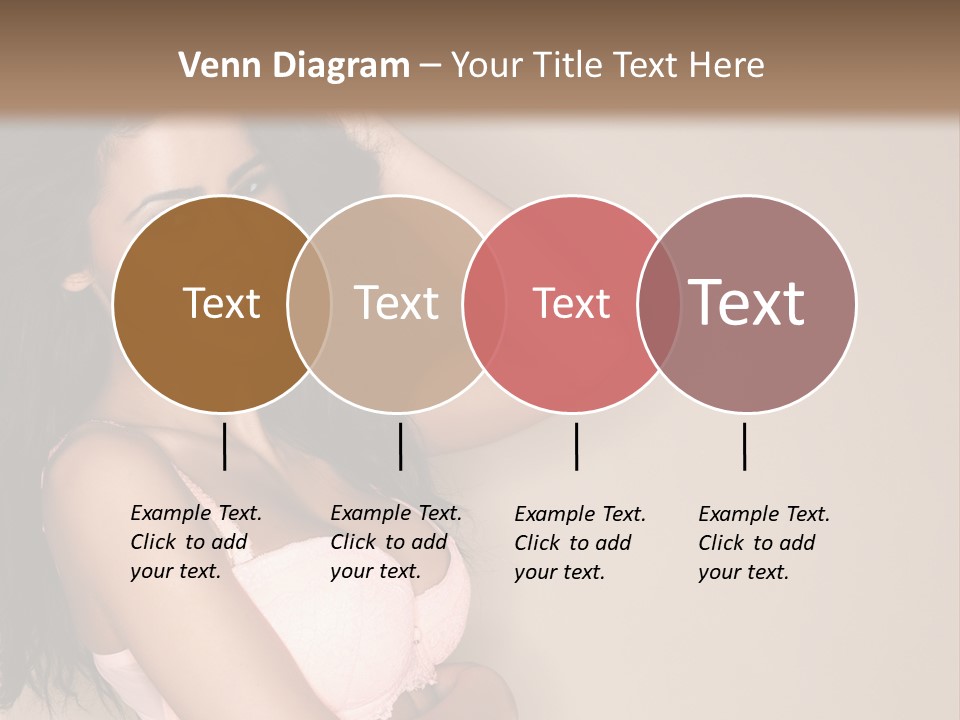 Venn Diagram – Your Title Text Here

Text

Text

Text

Text

Example Text. Click to add your text.

Example Text. Click to add your text.

Example Text. Click to add your text.

Example Text. Click to add your text.